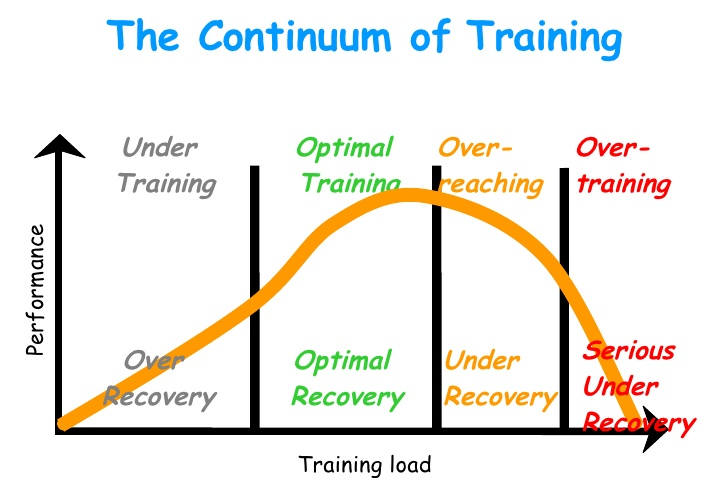 The Continuum of Training

Under Training

Optimal Training

Over-reaching

Over-training

Performance

Over Recovery

Optimal Recovery

Under Recovery

Serious Under Recovery

Training load